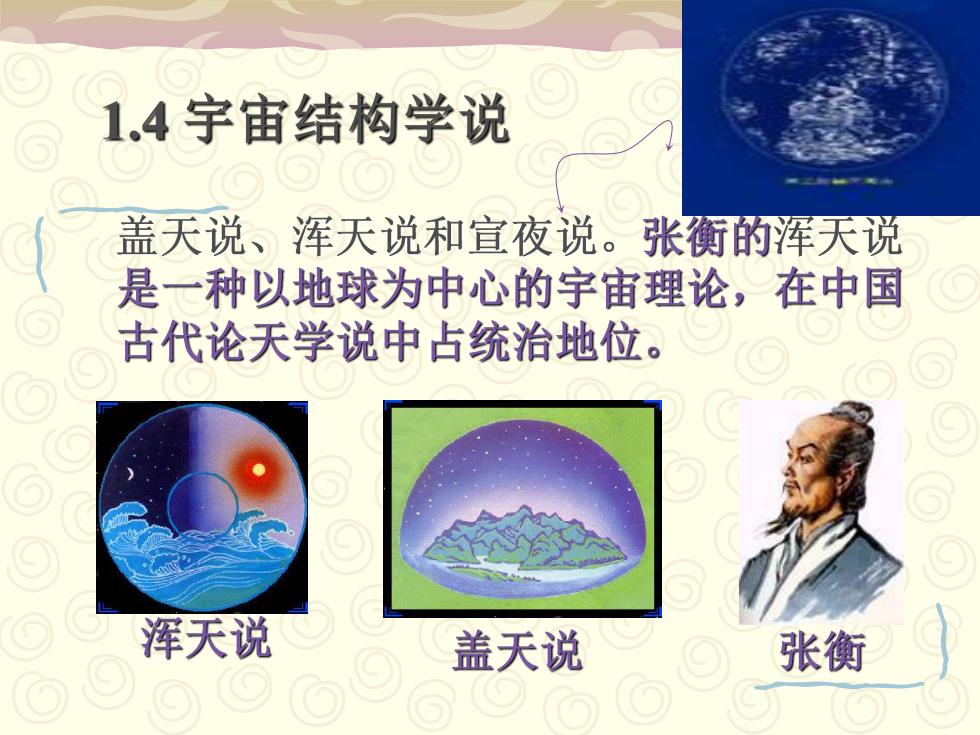 1.4 宇宙结构学说

盖天说、浑天说和宣夜说。张衡的浑天说是一种以地球为中心的宇宙理论，在中国古代论天学说中占统治地位。

浑天说

盖天说

张衡